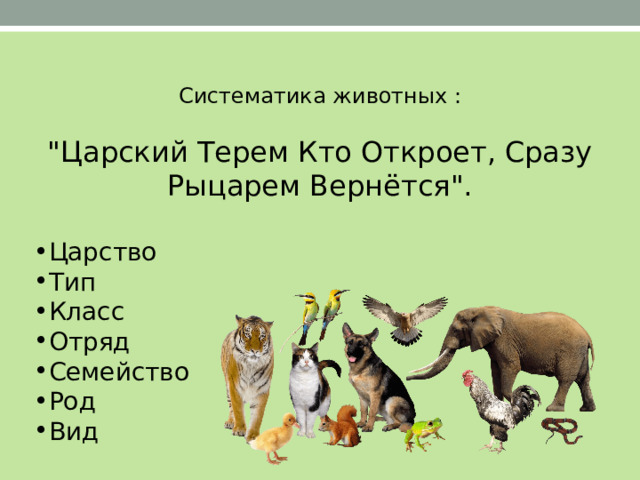 Систематика животных :

"Царский Терем Кто Откроет, Сразу Рыцарем Вернётся".

• Царство
• Тип
• Класс
• Отряд
• Семейство
• Род
• Вид